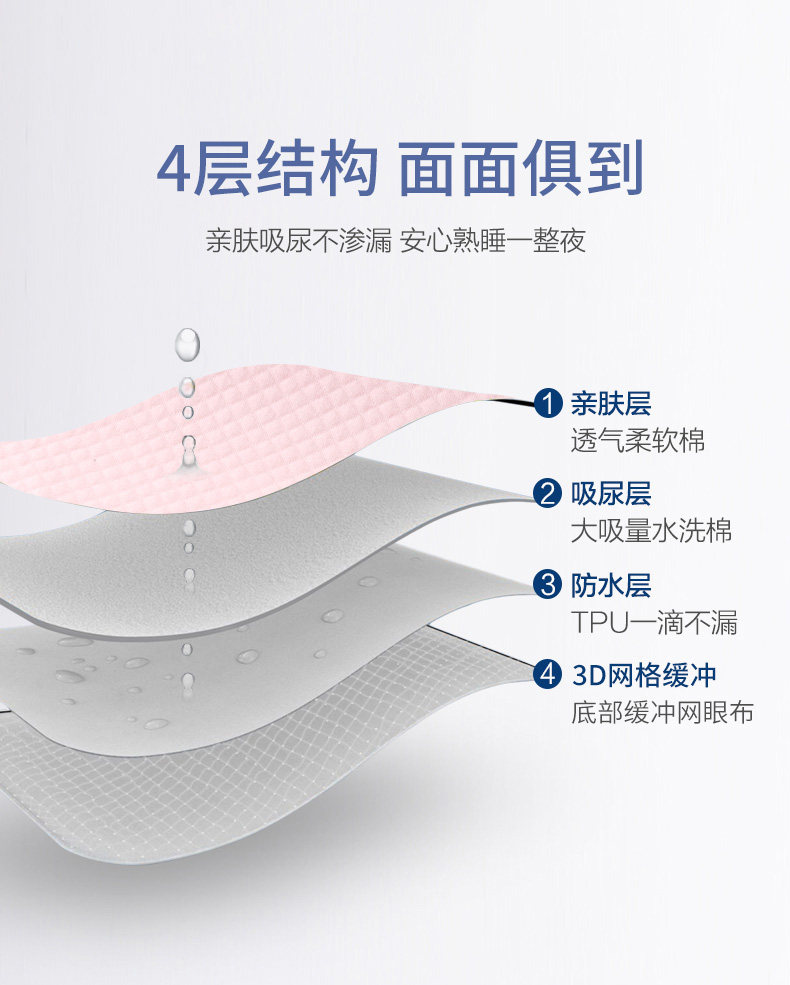 4层结构 面面俱到

亲肤吸尿不渗漏 安心熟睡一整夜

1 亲肤层
透气柔软棉

2 吸尿层
大吸量水洗棉

3 防水层
TPU一滴不漏

4 3D网格缓冲
底部缓冲网眼布